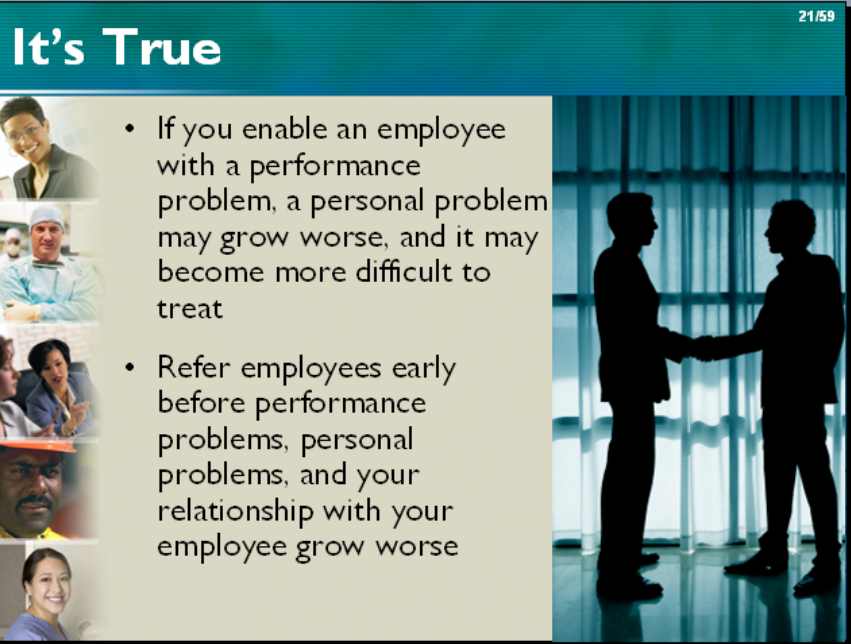 21/59

It's True

• If you enable an employee with a performance problem, a personal problem may grow worse, and it may become more difficult to treat

• Refer employees early before performance problems, personal problems, and your relationship with your employee grow worse